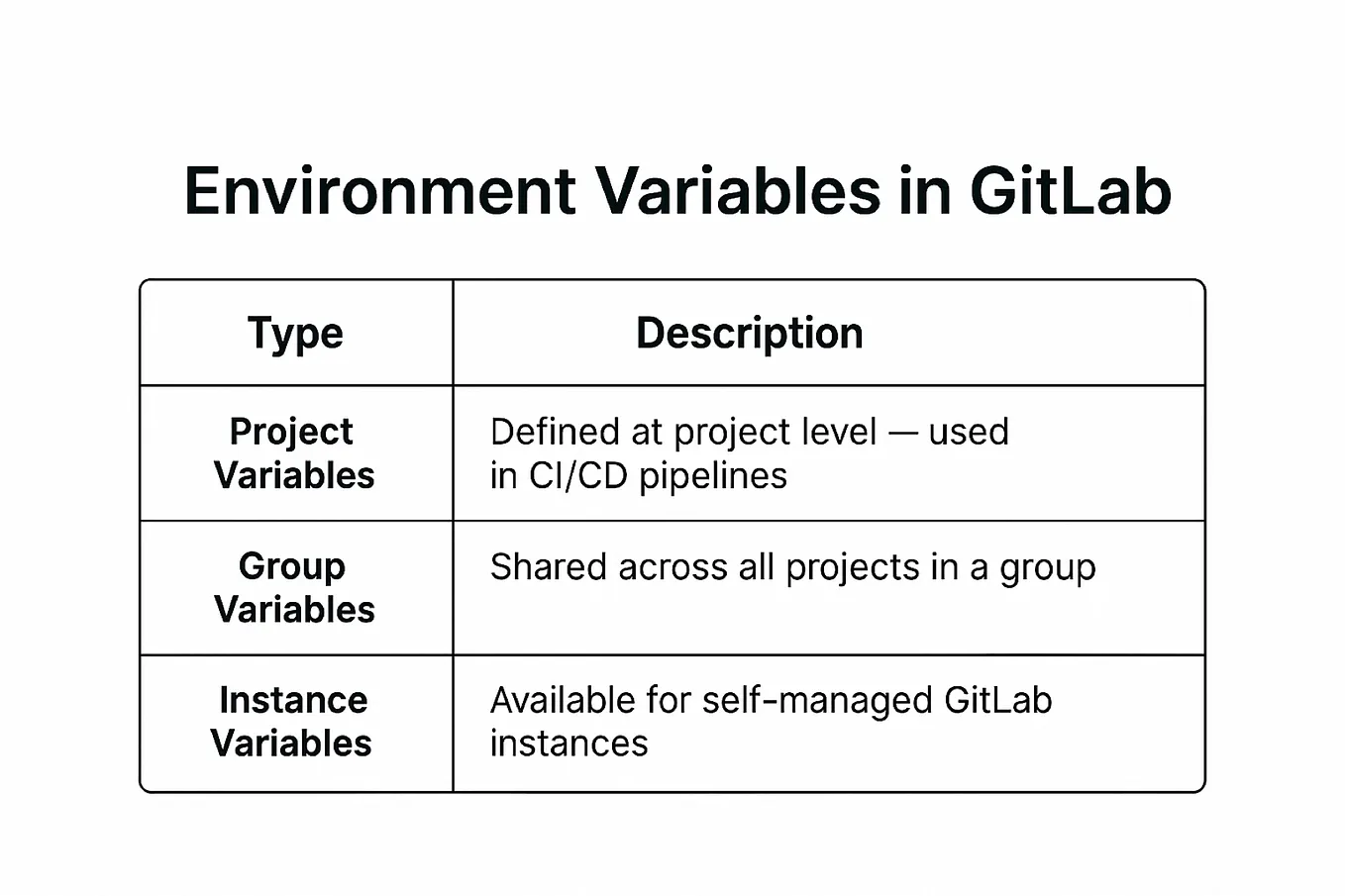 Environment Variables in GitLab

| Type | Description |
|---|---|
| Project Variables | Defined at project level — used in CI/CD pipelines |
| Group Variables | Shared across all projects in a group |
| Instance Variables | Available for self-managed GitLab instances |